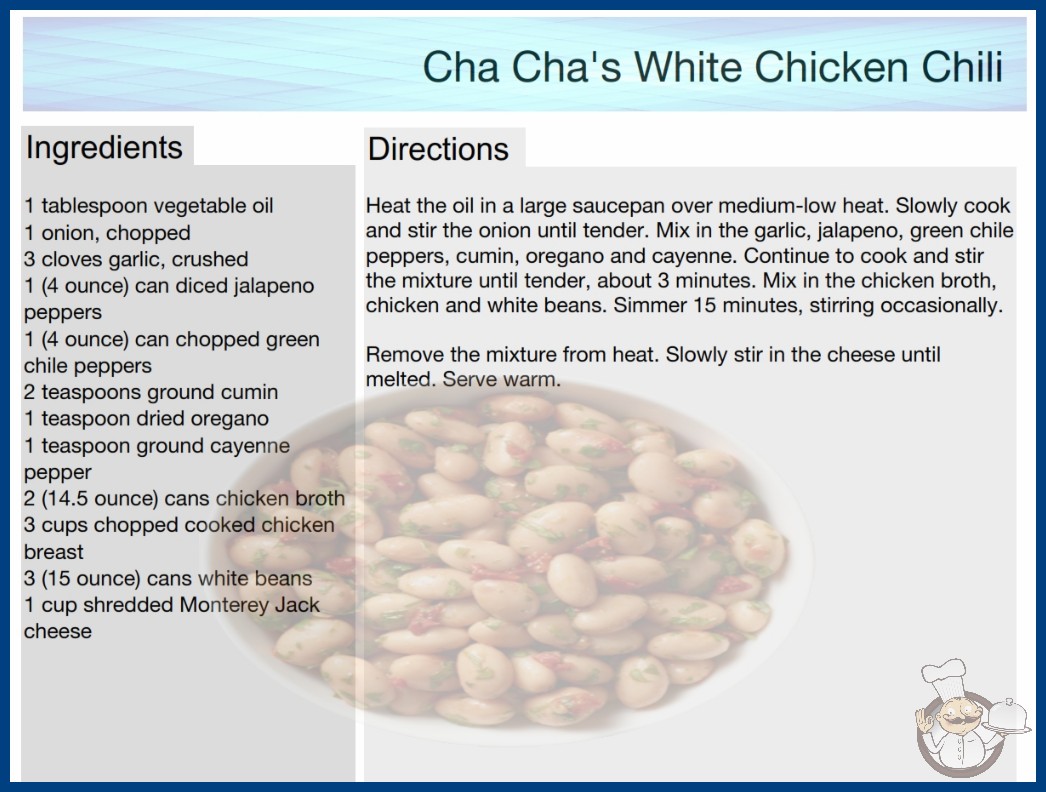 Cha Cha's White Chicken Chili

Ingredients

1 tablespoon vegetable oil
1 onion, chopped
3 cloves garlic, crushed
1 (4 ounce) can diced jalapeno peppers
1 (4 ounce) can chopped green chile peppers
2 teaspoons ground cumin
1 teaspoon dried oregano
1 teaspoon ground cayenne pepper
2 (14.5 ounce) cans chicken broth
3 cups chopped cooked chicken breast
3 (15 ounce) cans white beans
1 cup shredded Monterey Jack cheese

Directions

Heat the oil in a large saucepan over medium-low heat. Slowly cook and stir the onion until tender. Mix in the garlic, jalapeno, green chile peppers, cumin, oregano and cayenne. Continue to cook and stir the mixture until tender, about 3 minutes. Mix in the chicken broth, chicken and white beans. Simmer 15 minutes, stirring occasionally.

Remove the mixture from heat. Slowly stir in the cheese until melted. Serve warm.